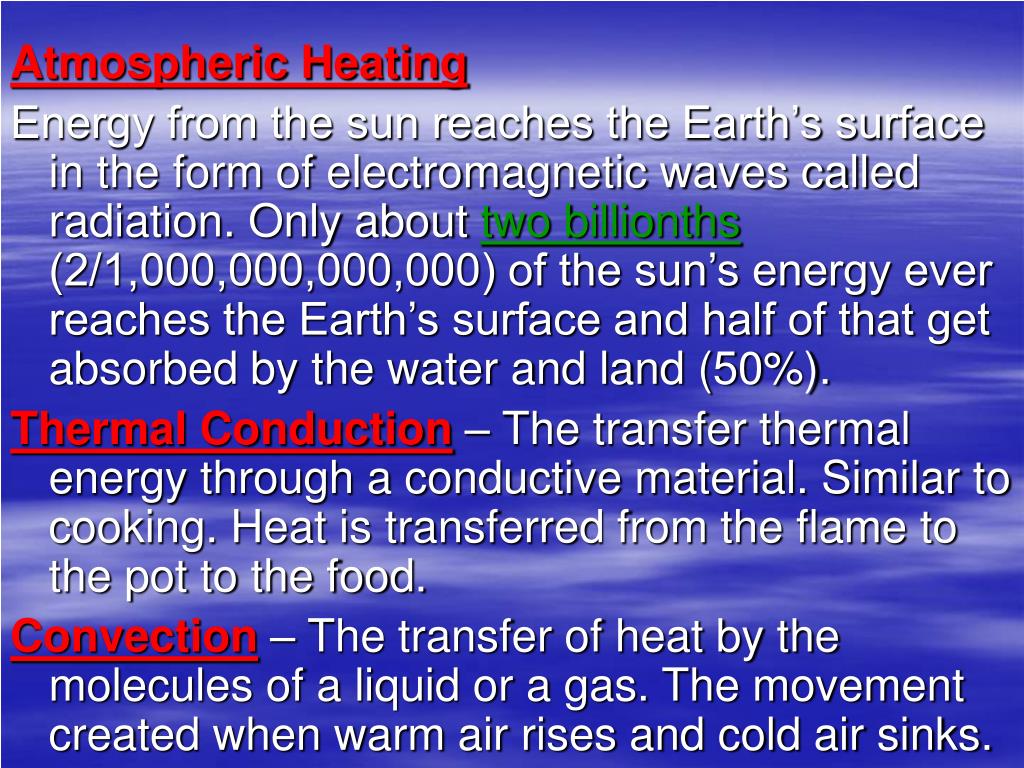 Atmospheric Heating

Energy from the sun reaches the Earth’s surface in the form of electromagnetic waves called radiation. Only about two billionths (2/1,000,000,000,000) of the sun’s energy ever reaches the Earth’s surface and half of that get absorbed by the water and land (50%).

Thermal Conduction – The transfer thermal energy through a conductive material. Similar to cooking. Heat is transferred from the flame to the pot to the food.

Convection – The transfer of heat by the molecules of a liquid or a gas. The movement created when warm air rises and cold air sinks.